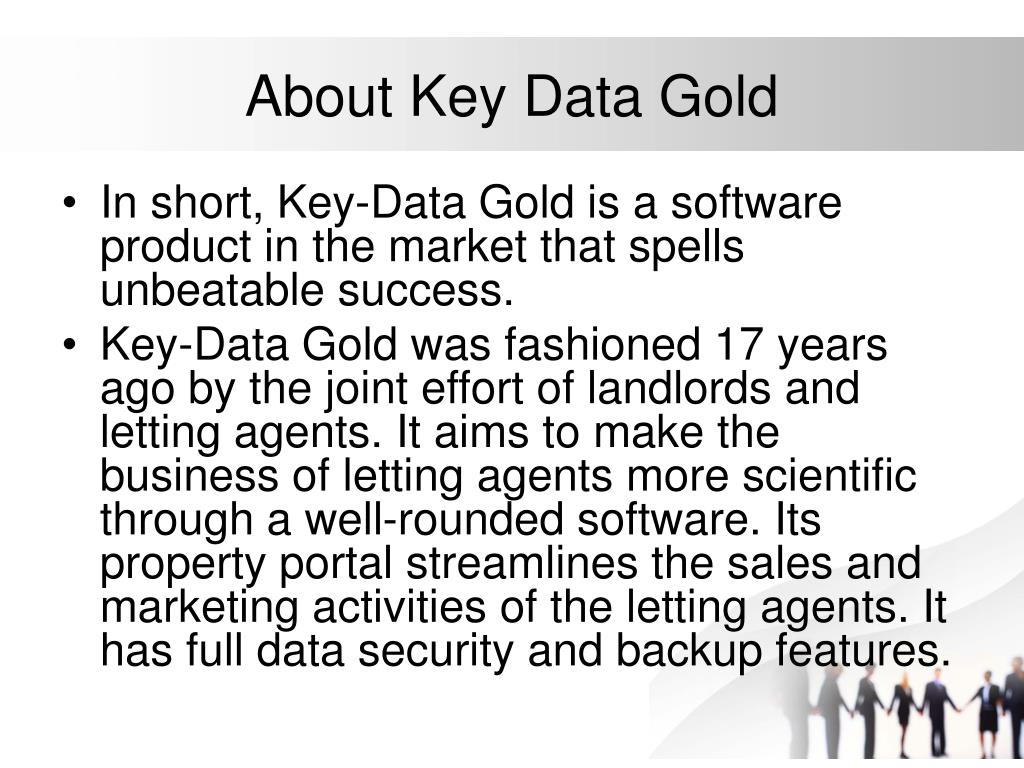 About Key Data Gold

• In short, Key-Data Gold is a software product in the market that spells unbeatable success.
• Key-Data Gold was fashioned 17 years ago by the joint effort of landlords and letting agents. It aims to make the business of letting agents more scientific through a well-rounded software. Its property portal streamlines the sales and marketing activities of the letting agents. It has full data security and backup features.